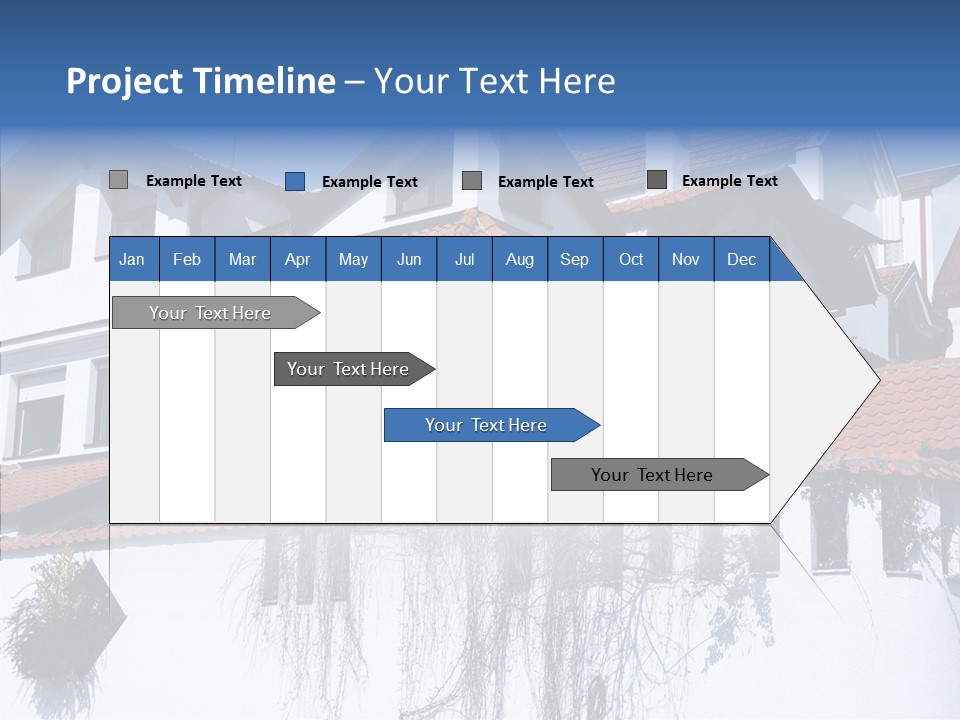 Project Timeline – Your Text Here

Example Text Example Text Example Text Example Text

| Jan | Feb | Mar | Apr | May | Jun | Jul | Aug | Sep | Oct | Nov | Dec |
|---|---|---|---|---|---|---|---|---|---|---|---|

Your Text Here

Your Text Here

Your Text Here

Your Text Here